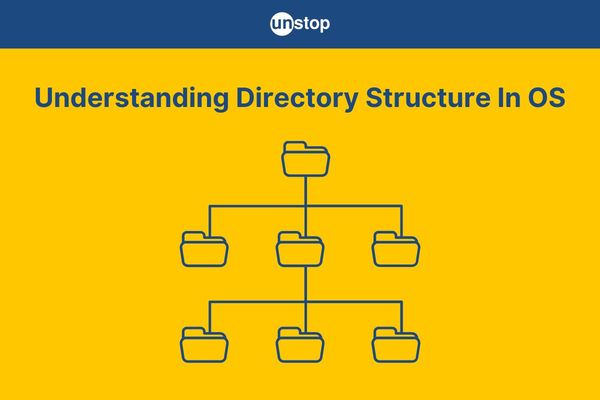 unstop

Understanding Directory Structure In OS